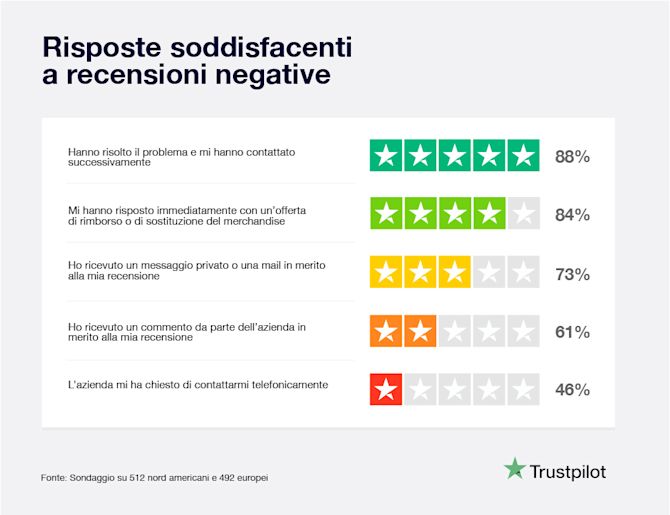 Risposte soddisfacenti a recensioni negative

Hanno risolto il problema e mi hanno contattato successivamente

88%

Mi hanno risposto immediatamente con un'offerta di rimborso o di sostituzione del merchandise

84%

Ho ricevuto un messaggio privato o una mail in merito alla mia recensione

73%

Ho ricevuto un commento da parte dell'azienda in merito alla mia recensione

61%

L'azienda mi ha chiesto di contattarmi telefonicamente

46%

Fonte: Sondaggio su 512 nord americani e 492 europei

Trustpilot